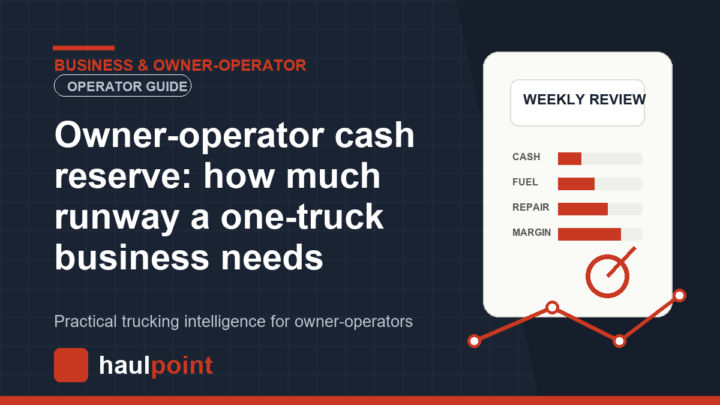 BUSINESS & OWNER-OPERATOR

OPERATOR GUIDE

Owner-operator cash reserve: how much runway a one-truck business needs

Practical trucking intelligence for owner-operators

haulpoint

WEEKLY REVIEW

CASH

FUEL

REPAIR

MARGIN